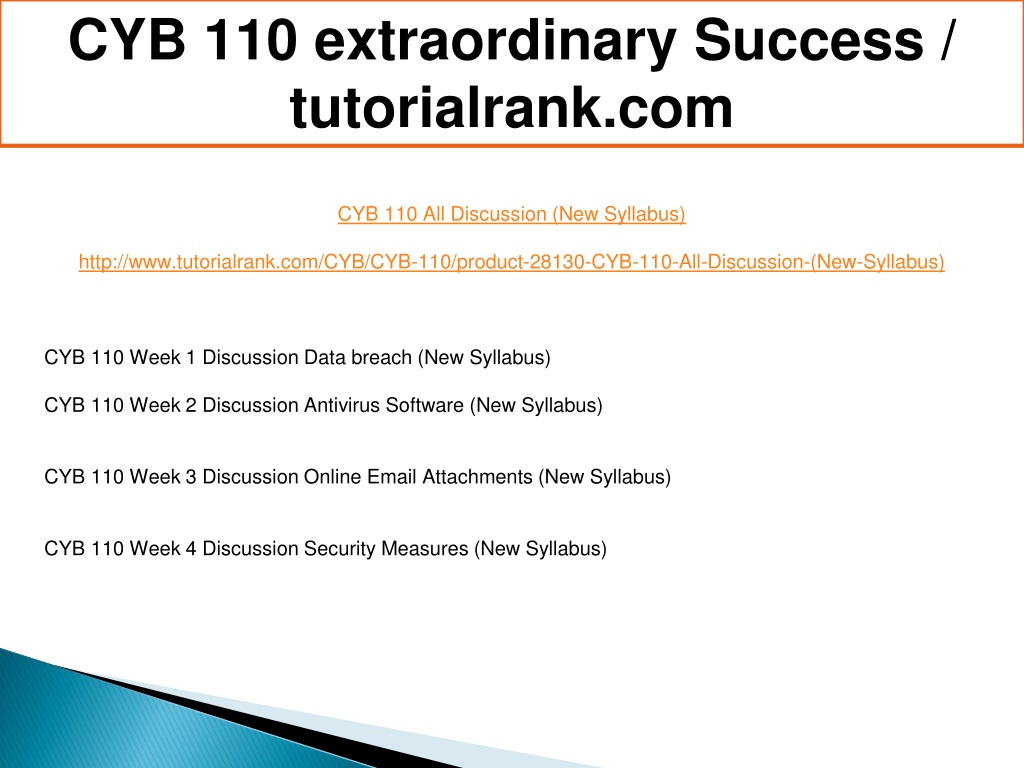 CYB 110 extraordinary Success / tutorialrank.com

CYB 110 All Discussion (New Syllabus)

http://www.tutorialrank.com/CYB/CYB-110/product-28130-CYB-110-All-Discussion-(New-Syllabus)

CYB 110 Week 1 Discussion Data breach (New Syllabus)

CYB 110 Week 2 Discussion Antivirus Software (New Syllabus)

CYB 110 Week 3 Discussion Online Email Attachments (New Syllabus)

CYB 110 Week 4 Discussion Security Measures (New Syllabus)